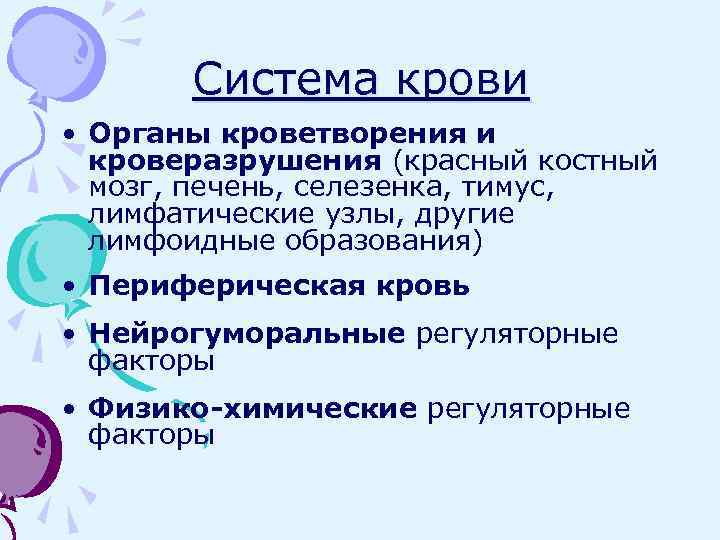 Система крови

• Органы кроветворения и кроверазрушения (красный костный мозг, печень, селезенка, тимус, лимфатические узлы, другие лимфоидные образования)

• Периферическая кровь

• Нейрогуморальные регуляторные факторы

• Физико-химические регуляторные факторы